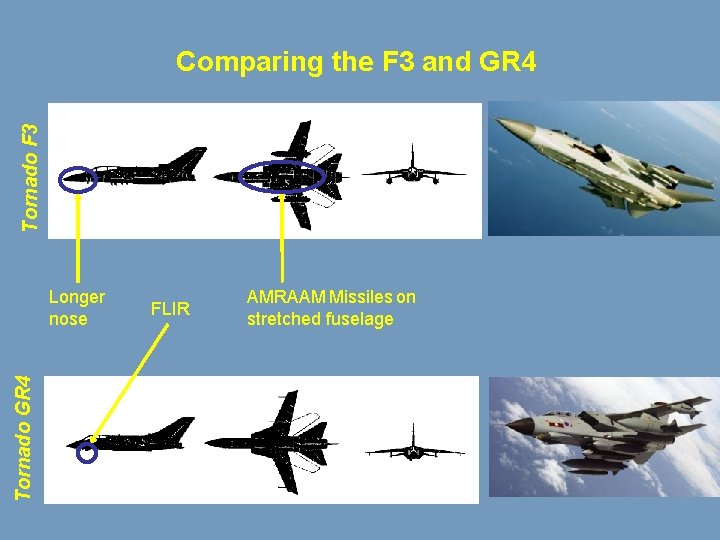 Comparing the F3 and GR4

Tornado F3

Longer nose

FLIR

AMRAAM Missiles on stretched fuselage

Tornado GR4